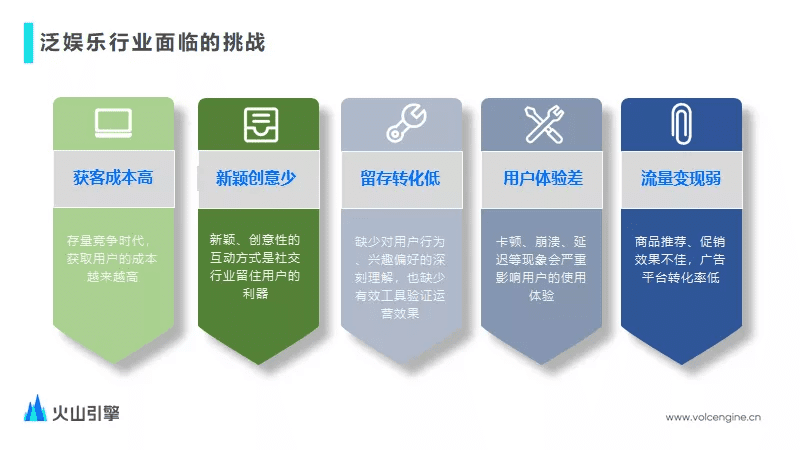 泛娱乐行业面临的挑战

获客成本高

存量竞争时代，获取用户的成本越来越高

新颖创意少

新颖、创意性的互动方式是社交行业留住用户的利器

留存转化低

缺少对用户行为、兴趣偏好的深刻理解，也缺少有效工具验证运营效果

用户体验差

卡顿、崩溃、延迟等现象会严重影响用户的使用体验

流量变现弱

商品推荐、促销效果不佳，广告平台转化率低

火山引擎

www.volcengine.cn